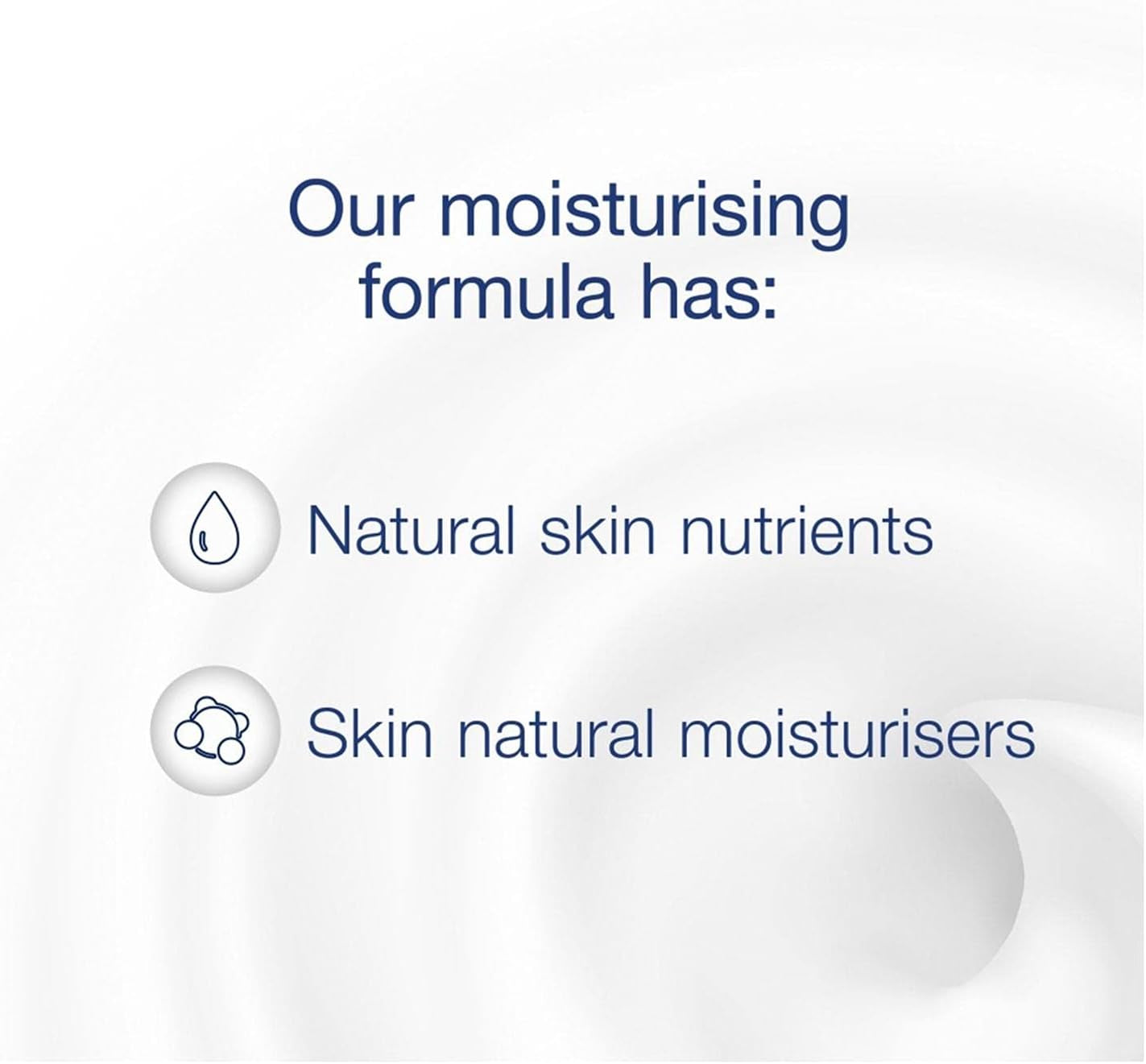 Our moisturising formula has:

Natural skin nutrients

Skin natural moisturisers